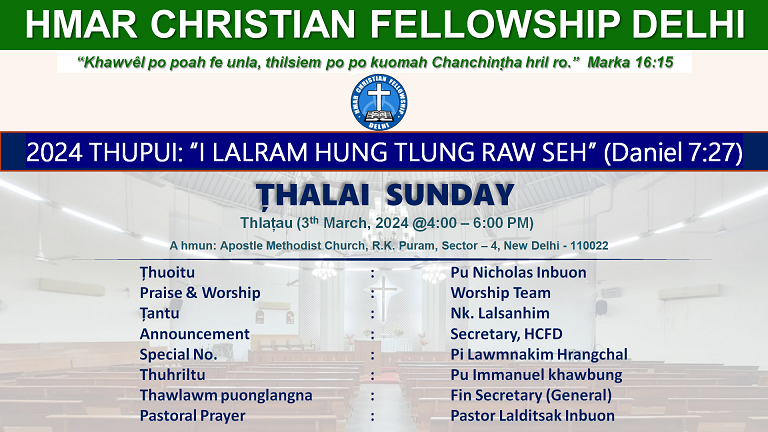 HMAR CHRISTIAN FELLOWSHIP DELHI

"Khawvêl po poah fe unla, thilsiem po po kuomah Chanchinṭha hril ro." Marka 16:15

HMAR CHRISTIAN FELLOWSHIP DELHI

2024 THUPUI: "I LALRAM HUNG TLUNG RAW SEH" (Daniel 7:27)

ṬHALAI SUNDAY

Thlaṭau (3th March, 2024 @4:00 – 6:00 PM)

A hmun: Apostle Methodist Church, R.K. Puram, Sector – 4, New Delhi - 110022

| | | |
|---|---|---|
| Ṭhuoitu | : | Pu Nicholas Inbuon |
| Praise & Worship | : | Worship Team |
| Ṭantu | : | Nk. Lalsanhim |
| Announcement | : | Secretary, HCFD |
| Special No. | : | Pi Lawmnakim Hrangchal |
| Thuhriltu | : | Pu Immanuel khawbung |
| Thawlawm puonglangna | : | Fin Secretary (General) |
| Pastoral Prayer | : | Pastor Lalditsak Inbuon |